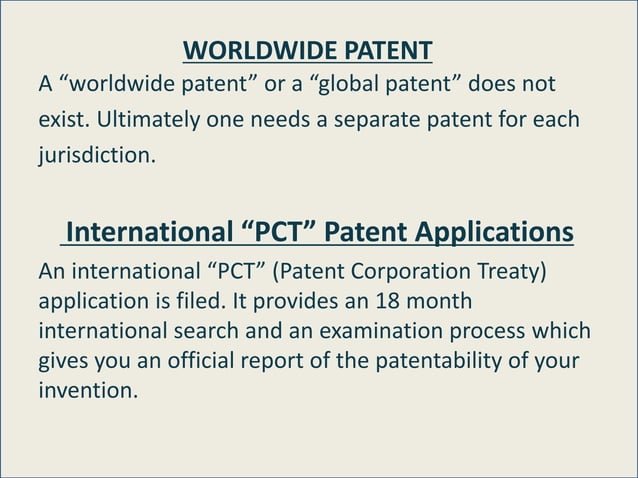 WORLDWIDE PATENT

A “worldwide patent” or a “global patent” does not exist. Ultimately one needs a separate patent for each jurisdiction.

International “PCT” Patent Applications

An international “PCT” (Patent Corporation Treaty) application is filed. It provides an 18 month international search and an examination process which gives you an official report of the patentability of your invention.